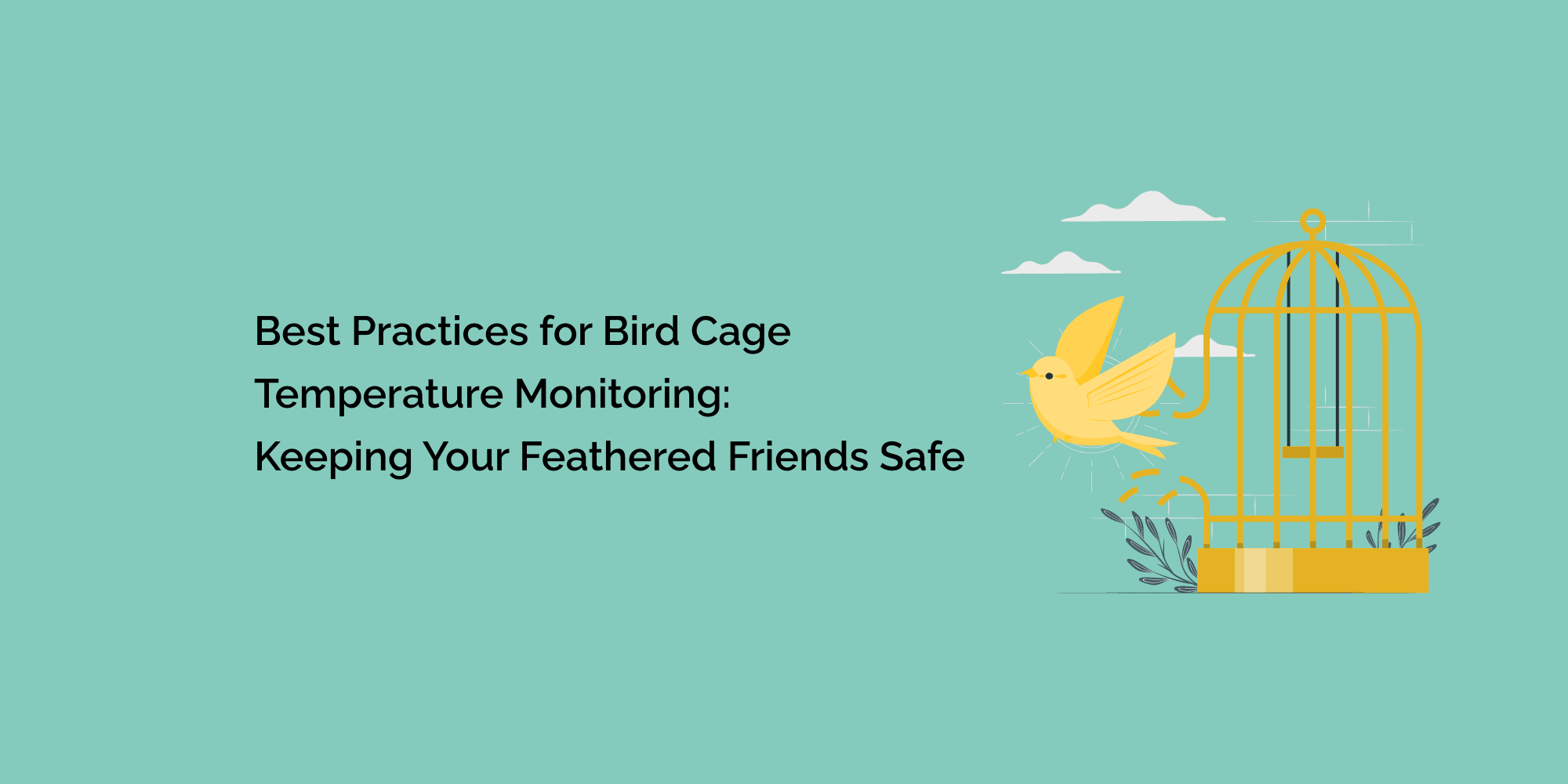 Best Practices for Bird Cage Temperature Monitoring: Keeping Your Feathered Friends Safe